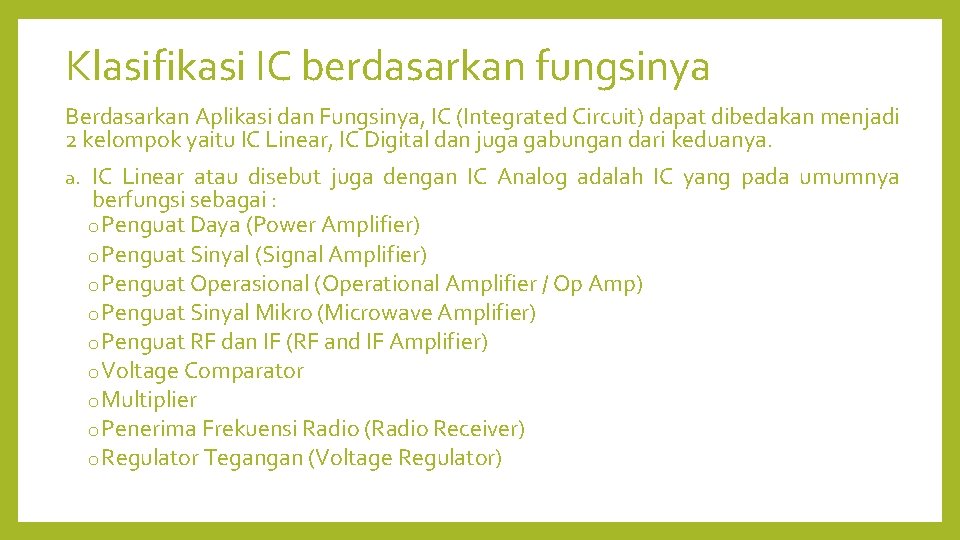 Klasifikasi IC berdasarkan fungsinya

Berdasarkan Aplikasi dan Fungsinya, IC (Integrated Circuit) dapat dibedakan menjadi 2 kelompok yaitu IC Linear, IC Digital dan juga gabungan dari keduanya.

a. IC Linear atau disebut juga dengan IC Analog adalah IC yang pada umumnya berfungsi sebagai :
o Penguat Daya (Power Amplifier)
o Penguat Sinyal (Signal Amplifier)
o Penguat Operasional (Operational Amplifier / Op Amp)
o Penguat Sinyal Mikro (Microwave Amplifier)
o Penguat RF dan IF (RF and IF Amplifier)
o Voltage Comparator
o Multiplier
o Penerima Frekuensi Radio (Radio Receiver)
o Regulator Tegangan (Voltage Regulator)